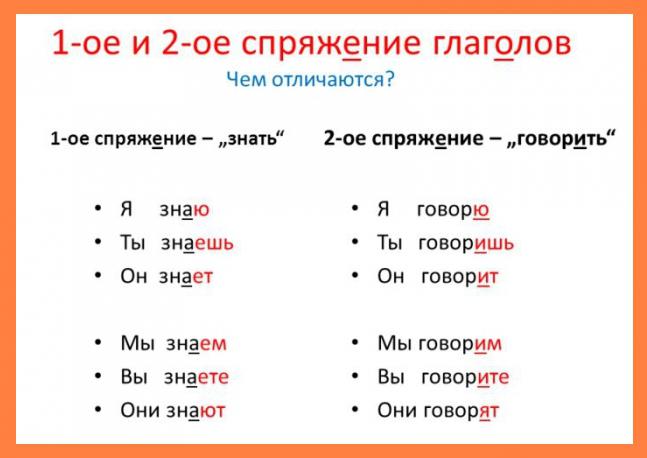 1-ое и 2-ое спряжение глаголов

Чем отличаются?

1-ое спряжение – „знать“

• Я знаю
• Ты знаешь
• Он знает

• Мы знаем
• Вы знаете
• Они знают

2-ое спряжение – „говорить“

• Я говорю
• Ты говоришь
• Он говорит

• Мы говорим
• Вы говорите
• Они говорят